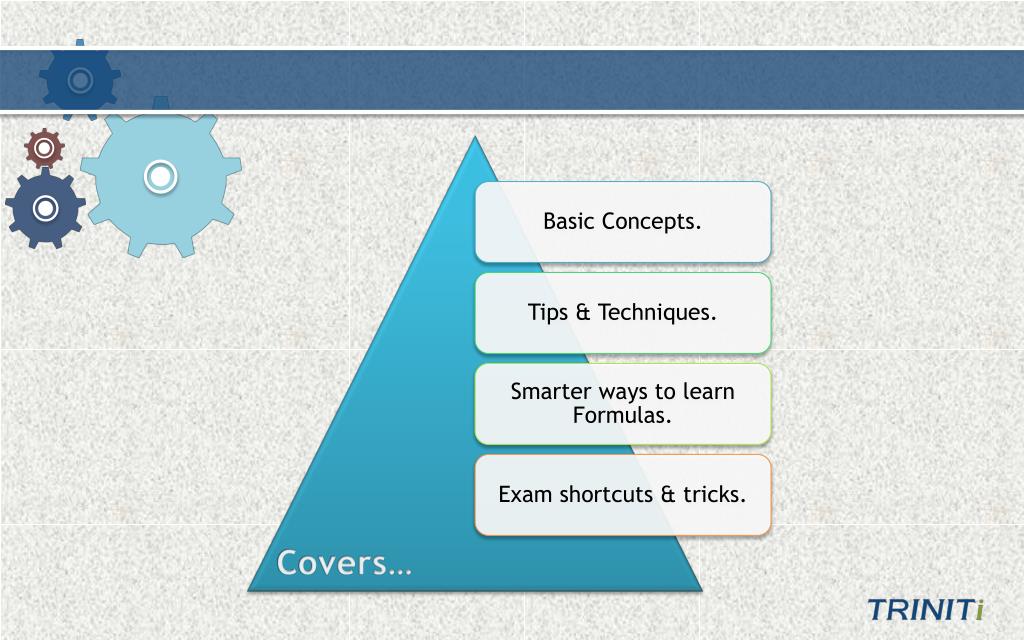 Basic Concepts.

Tips & Techniques.

Smarter ways to learn Formulas.

Exam shortcuts & tricks.

Covers…

TRINITi